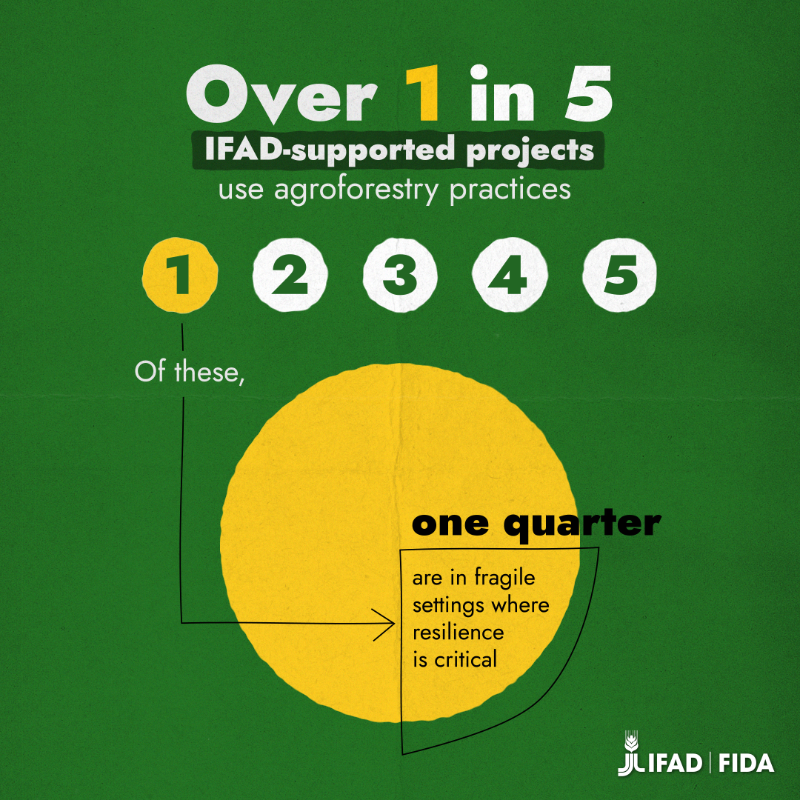 Over 1 in 5
IFAD-supported projects
use agroforestry practices

1 2 3 4 5

Of these,

one quarter

are in fragile settings where resilience is critical

IFAD | FIDA